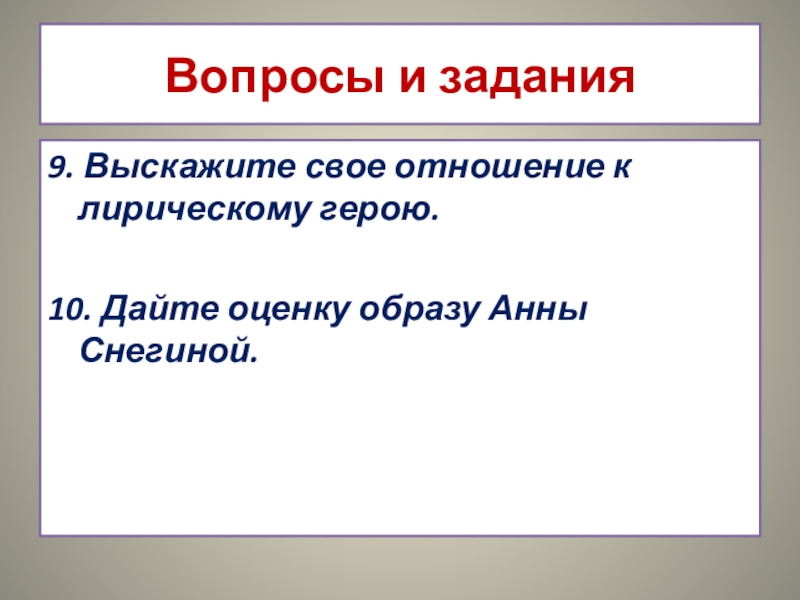 Вопросы и задания

9. Выскажите свое отношение к лирическому герою.

10. Дайте оценку образу Анны Снегиной.